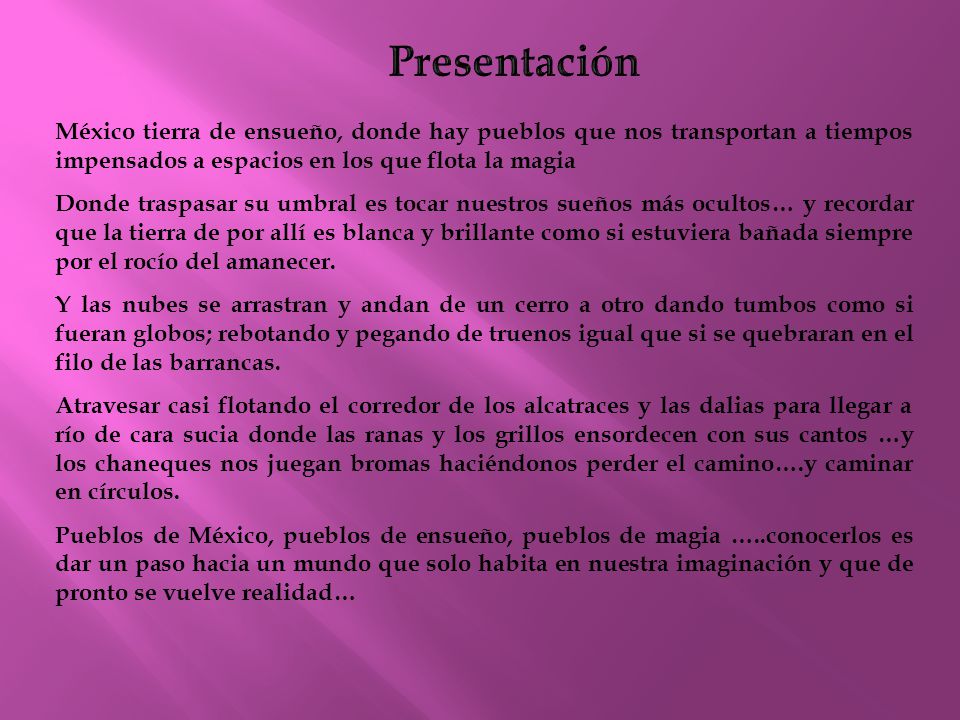 Presentación

México tierra de ensueño, donde hay pueblos que nos transportan a tiempos impensados a espacios en los que flota la magia

Donde traspasar su umbral es tocar nuestros sueños más ocultos… y recordar que la tierra de por allí es blanca y brillante como si estuviera bañada siempre por el rocío del amanecer.

Y las nubes se arrastran y andan de un cerro a otro dando tumbos como si fueran globos; rebotando y pegando de truenos igual que si se quebraran en el filo de las barrancas.

Atravesar casi flotando el corredor de los alcatraces y las dalias para llegar a río de cara sucia donde las ranas y los grillos ensordecen con sus cantos …y los chaneques nos juegan bromas haciéndonos perder el camino….y caminar en círculos.

Pueblos de México, pueblos de ensueño, pueblos de magia …..conocerlos es dar un paso hacia un mundo que solo habita en nuestra imaginación y que de pronto se vuelve realidad…